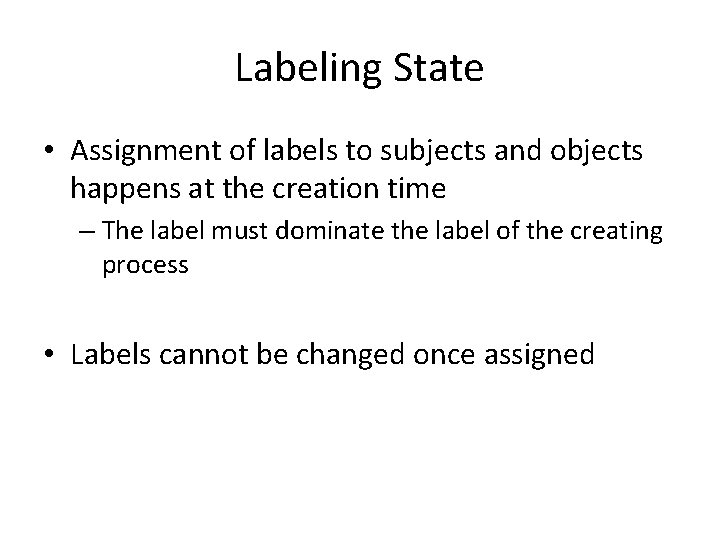 Labeling State

• Assignment of labels to subjects and objects happens at the creation time

– The label must dominate the label of the creating process

• Labels cannot be changed once assigned